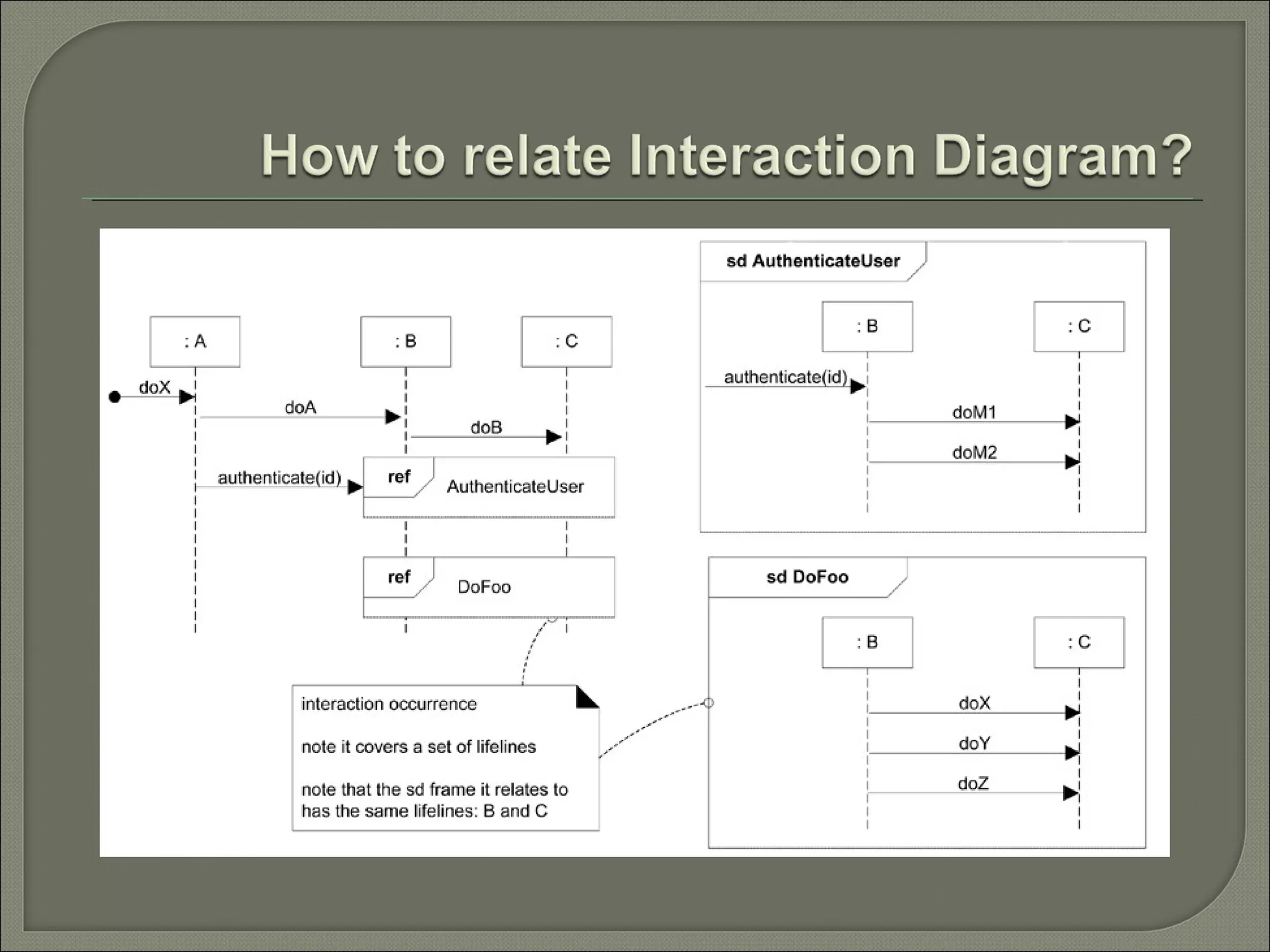 How to relate Interaction Diagram?

: A

: B

: C

doX

doA

doB

authenticate(id)

ref

AuthenticateUser

ref

DoFoo

interaction occurrence

note it covers a set of lifelines

note that the sd frame it relates to has the same lifelines: B and C

sd AuthenticateUser

: B

: C

authenticate(id)

doM1

doM2

sd DoFoo

: B

: C

doX

doY

doZ